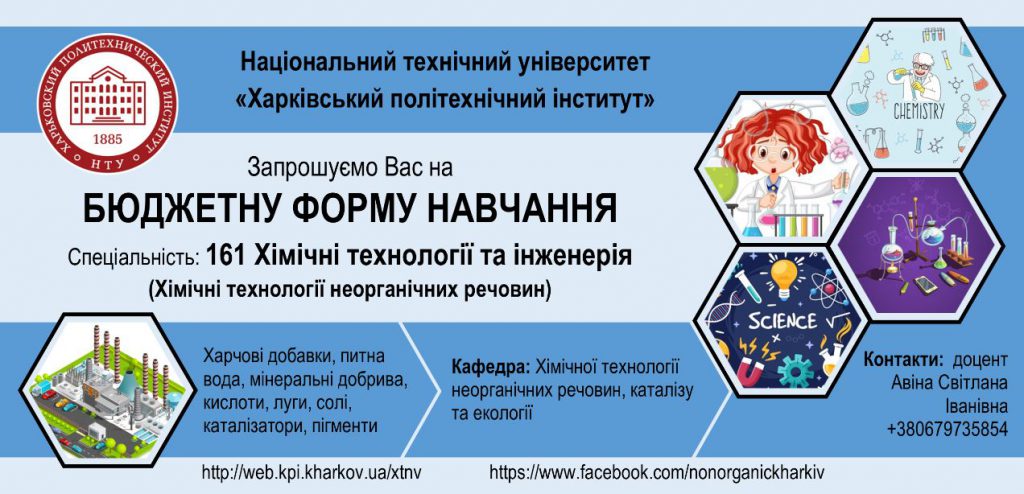 ХАРЬКОВСКИЙ ПОЛИТЕХНИЧЕСКИЙ ИНСТИТУТ
1885
НТУ

Національний технічний університет
«Харківський політехнічний інститут»

Запрошуємо Вас на
БЮДЖЕТНУ ФОРМУ НАВЧАННЯ
Спеціальність: 161 Хімічні технології та інженерія
(Хімічні технології неорганічних речовин)

CHEMISTRY

SCIENCE

Харчові добавки, питна вода, мінеральні добрива, кислоти, луги, солі, каталізатори, пігменти

Кафедра: Хімічної технології неорганічних речовин, каталізу та екології

Контакти: доцент Авіна Світлана Іванівна +380679735854

http://web.kpi.kharkov.ua/xtnv

https://www.facebook.com/nonorganickharkiv